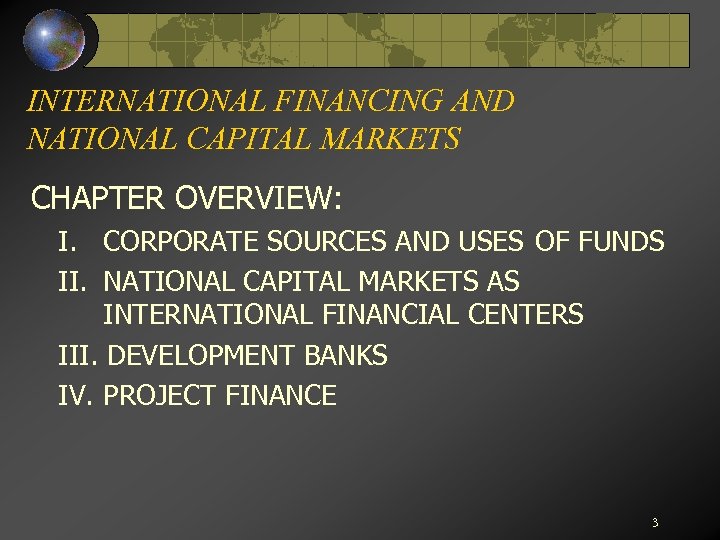 INTERNATIONAL FINANCING AND NATIONAL CAPITAL MARKETS

CHAPTER OVERVIEW:

I. CORPORATE SOURCES AND USES OF FUNDS

II. NATIONAL CAPITAL MARKETS AS INTERNATIONAL FINANCIAL CENTERS

III. DEVELOPMENT BANKS

IV. PROJECT FINANCE

3